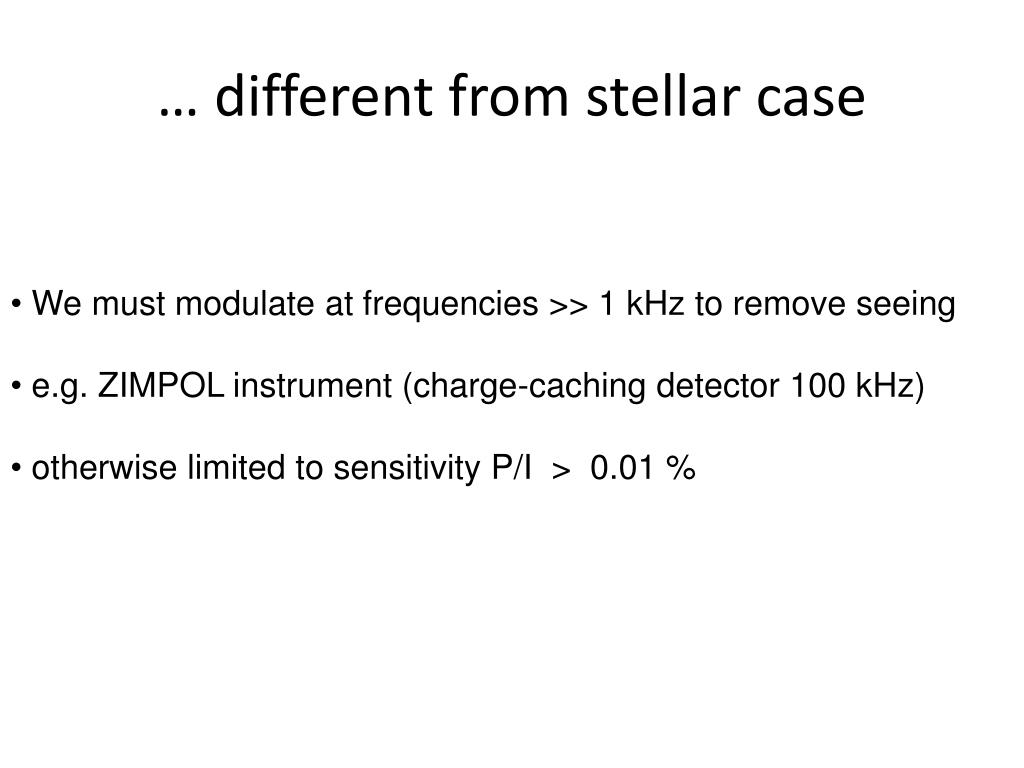 … different from stellar case

• We must modulate at frequencies >> 1 kHz to remove seeing

• e.g. ZIMPOL instrument (charge-caching detector 100 kHz)

• otherwise limited to sensitivity P/I > 0.01 %